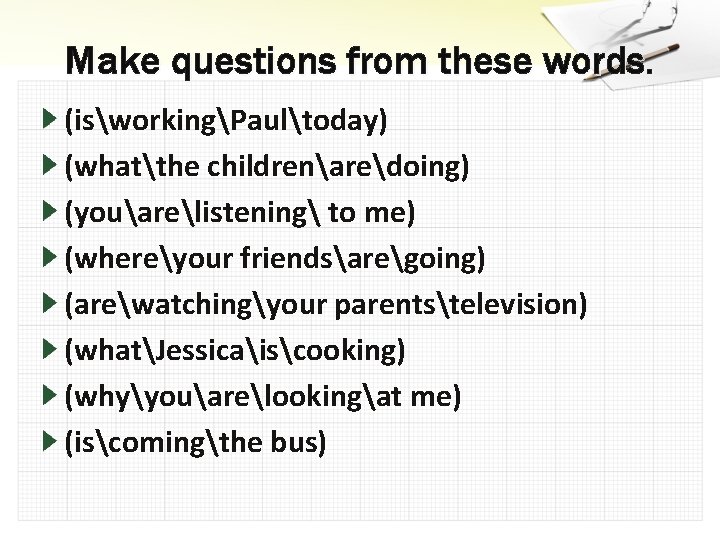 Make questions from these words.

(is\working\Paul\today)
(what\the children\are\doing)
(you\are\listening\ to me)
(where\your friends\are\going)
(are\watching\your parents\television)
(what\Jessica\is\cooking)
(why\you\are\looking\at me)
(is\coming\the bus)